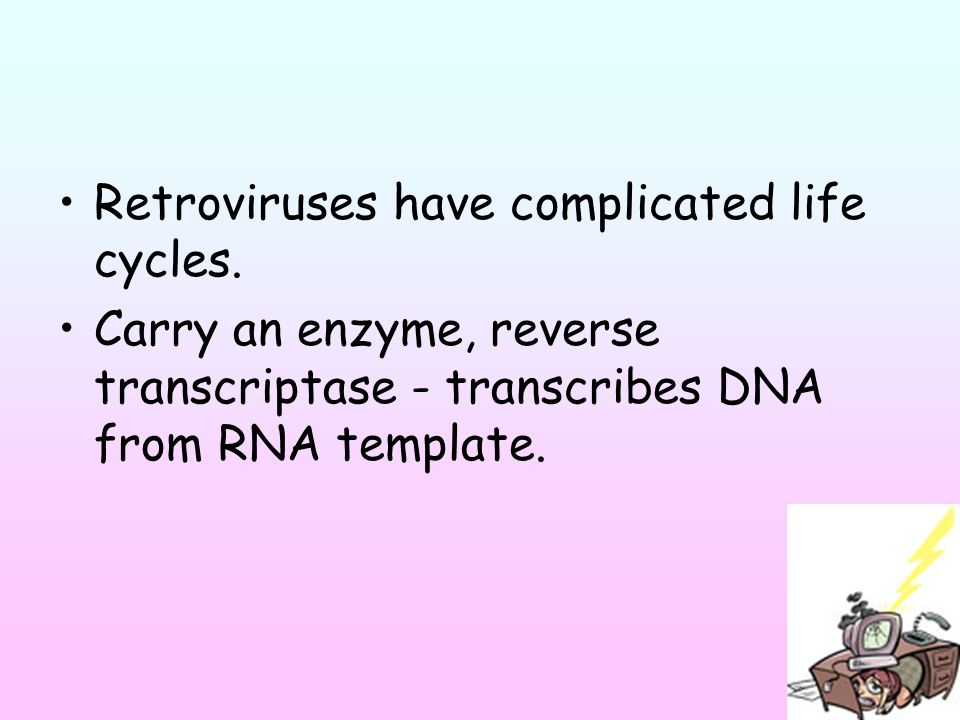 • Retroviruses have complicated life cycles.
• Carry an enzyme, reverse transcriptase - transcribes DNA from RNA template.